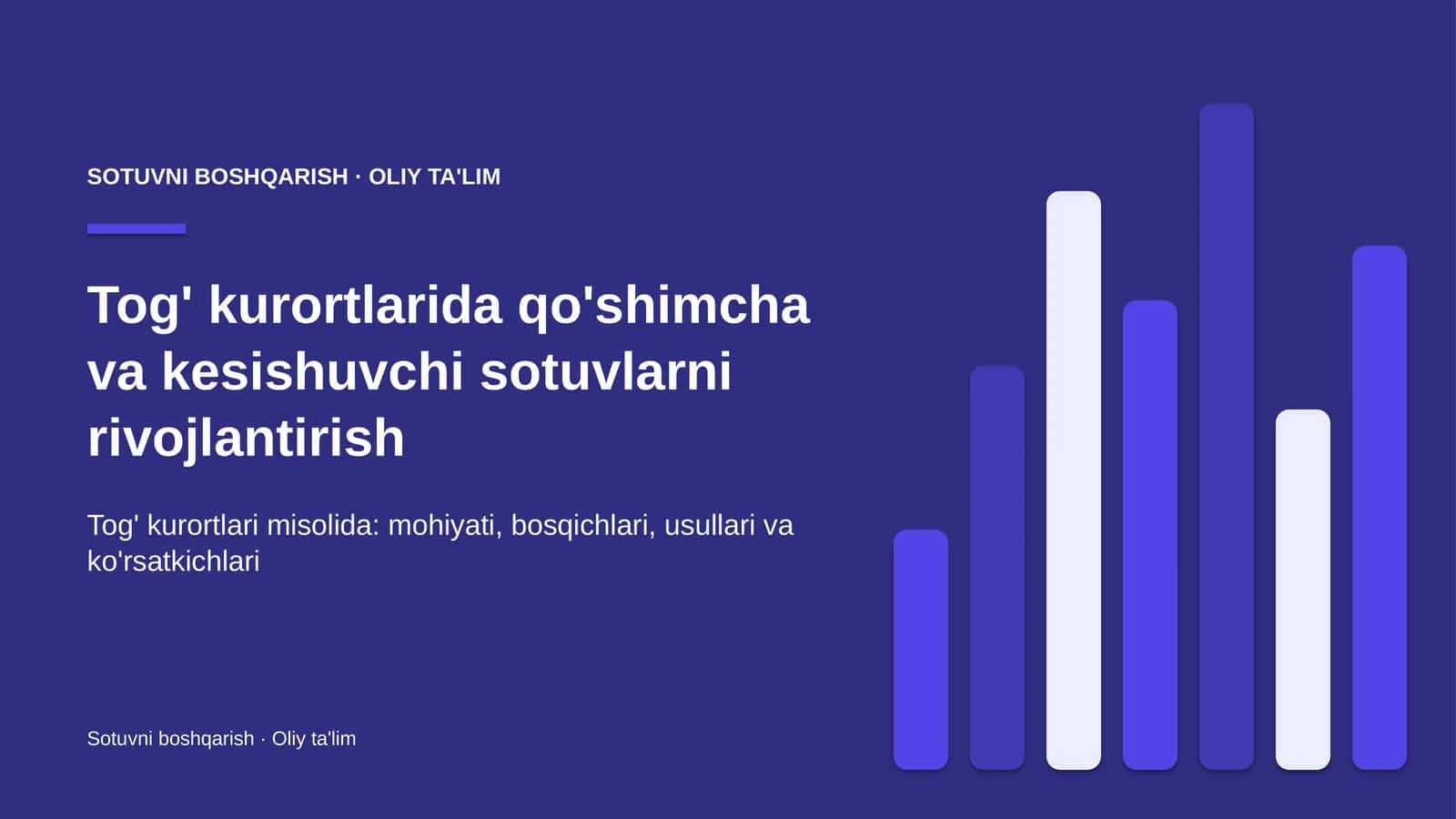 SOTUVNI BOSHQARISH · OLIY TA'LIM

Tog' kurortlarida qo'shimcha va kesishuvchi sotuvlarni rivojlantirish

Tog' kurortlari misolida: mohiyati, bosqichlari, usullari va ko'rsatkichlari

Sotuvni boshqarish · Oliy ta'lim